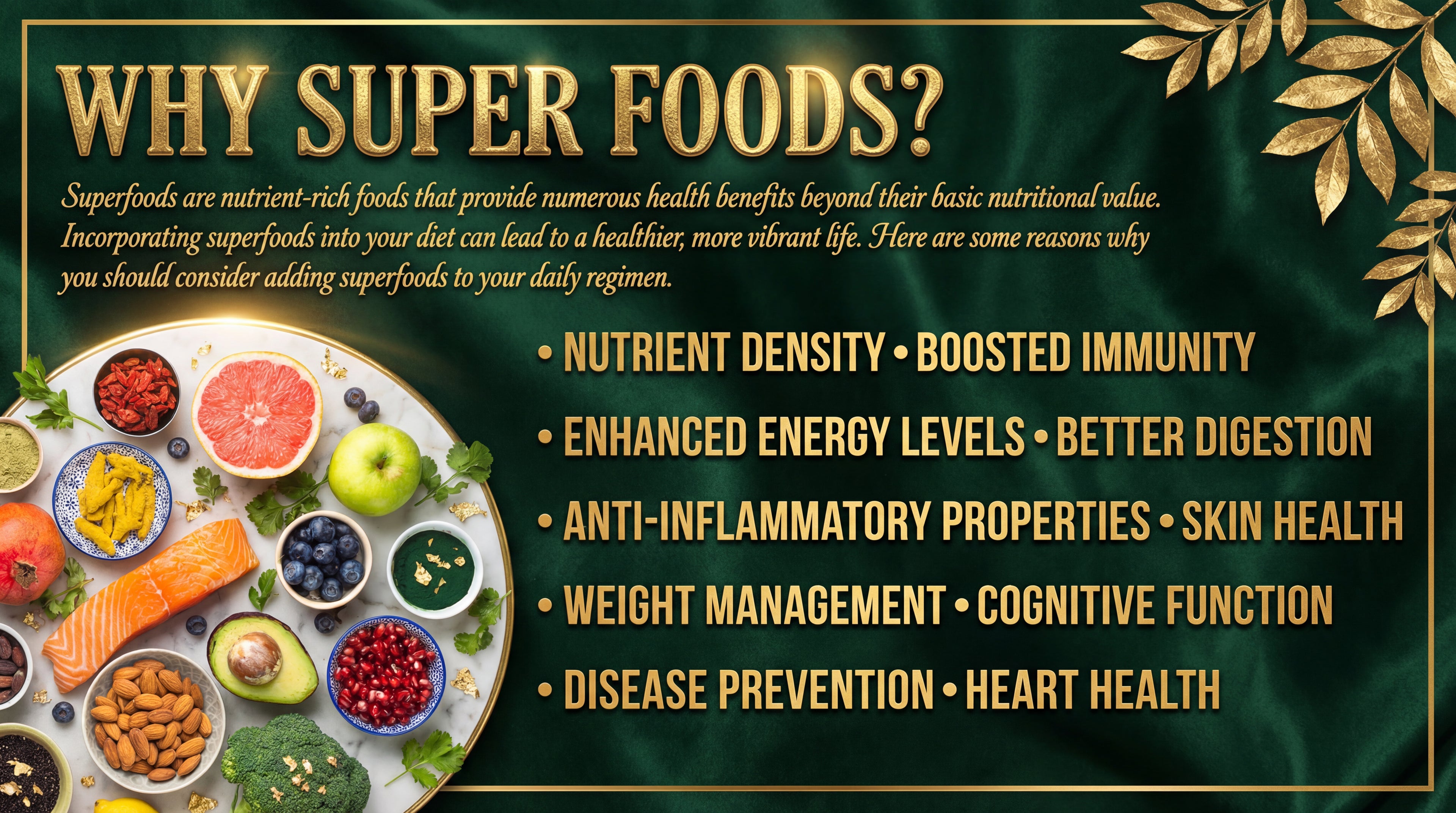 WHY SUPER FOODS?

Superfoods are nutrient-rich foods that provide numerous health benefits beyond their basic nutritional value. Incorporating superfoods into your diet can lead to a healthier, more vibrant life. Here are some reasons why you should consider adding superfoods to your daily regimen.

• NUTRIENT DENSITY • BOOSTED IMMUNITY

• ENHANCED ENERGY LEVELS • BETTER DIGESTION

• ANTI-INFLAMMATORY PROPERTIES • SKIN HEALTH

• WEIGHT MANAGEMENT • COGNITIVE FUNCTION

• DISEASE PREVENTION • HEART HEALTH